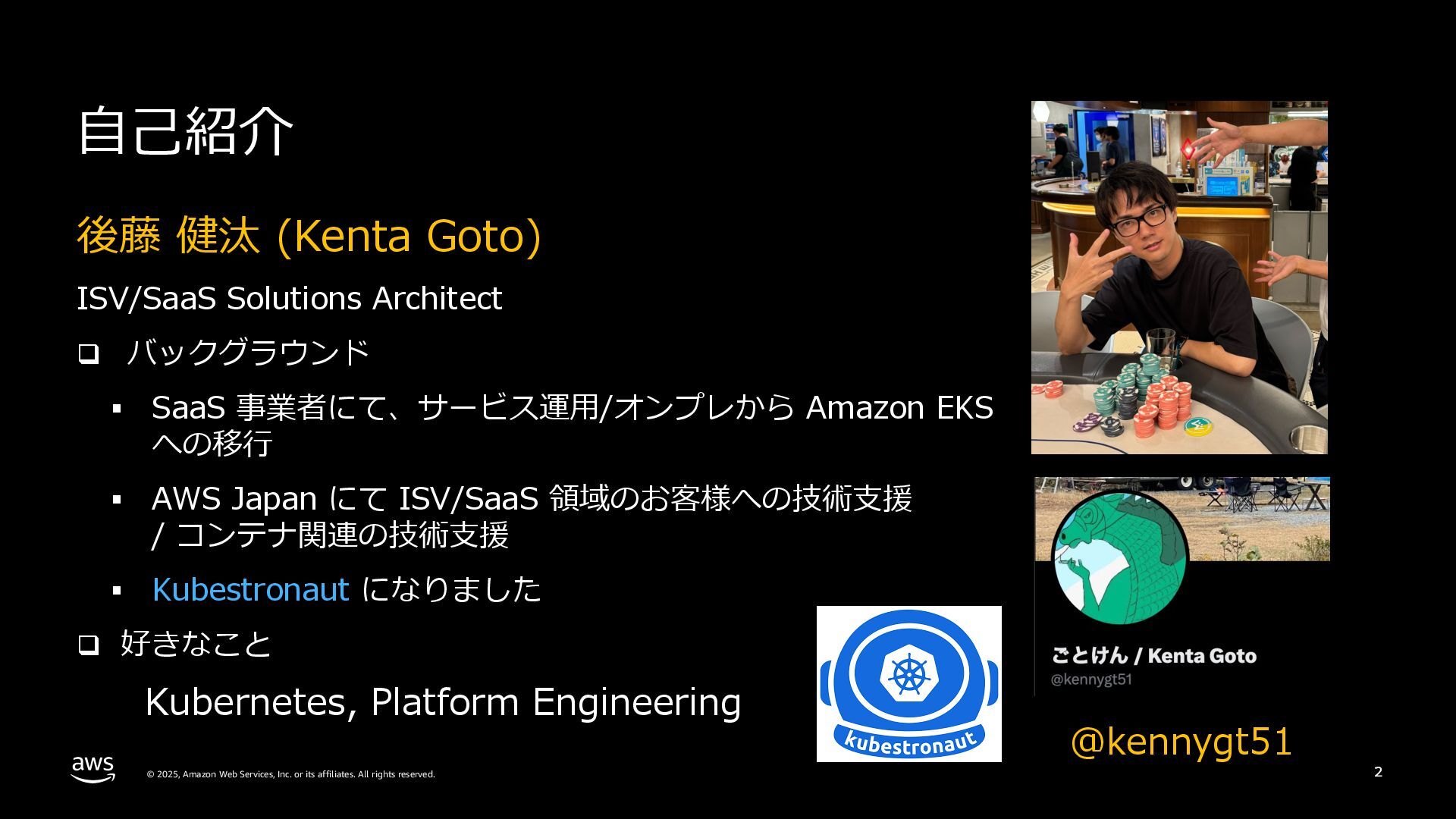 自己紹介

後藤 健汰 (Kenta Goto)

ISV/SaaS Solutions Architect

❑ バックグラウンド

▪ SaaS 事業者にて、サービス運用/オンプレから Amazon EKS への移行

▪ AWS Japan にて ISV/SaaS 領域のお客様への技術支援 / コンテナ関連の技術支援

▪ Kubestronaut になりました

❑ 好きなこと

Kubernetes, Platform Engineering

kubestronaut

ごとけん / Kenta Goto
@kennygt51

@kennygt51

aws

© 2025, Amazon Web Services, Inc. or its affiliates. All rights reserved.

2